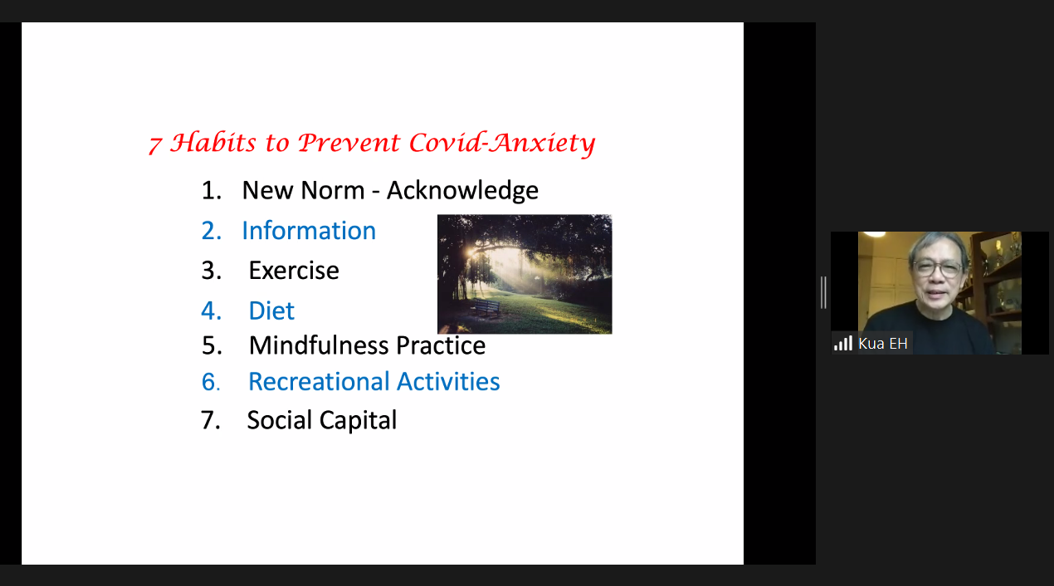 7 Habits to Prevent Covid-Anxiety

1. New Norm - Acknowledge
2. Information
3. Exercise
4. Diet
5. Mindfulness Practice
6. Recreational Activities
7. Social Capital

Kua EH